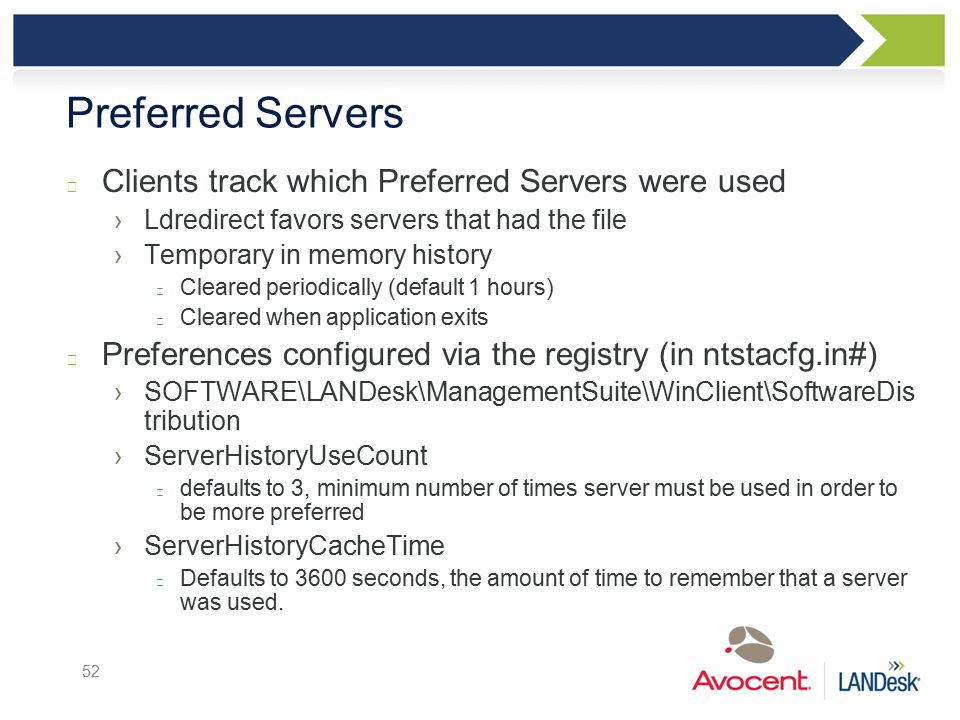 Preferred Servers

Clients track which Preferred Servers were used

› Ldredirect favors servers that had the file

› Temporary in memory history

Cleared periodically (default 1 hours)

Cleared when application exits

Preferences configured via the registry (in ntstacfg.in#)

› SOFTWARE\LANDesk\ManagementSuite\WinClient\SoftwareDistribution

› ServerHistoryUseCount

defaults to 3, minimum number of times server must be used in order to be more preferred

› ServerHistoryCacheTime

Defaults to 3600 seconds, the amount of time to remember that a server was used.

52

Avocent. LANDesk